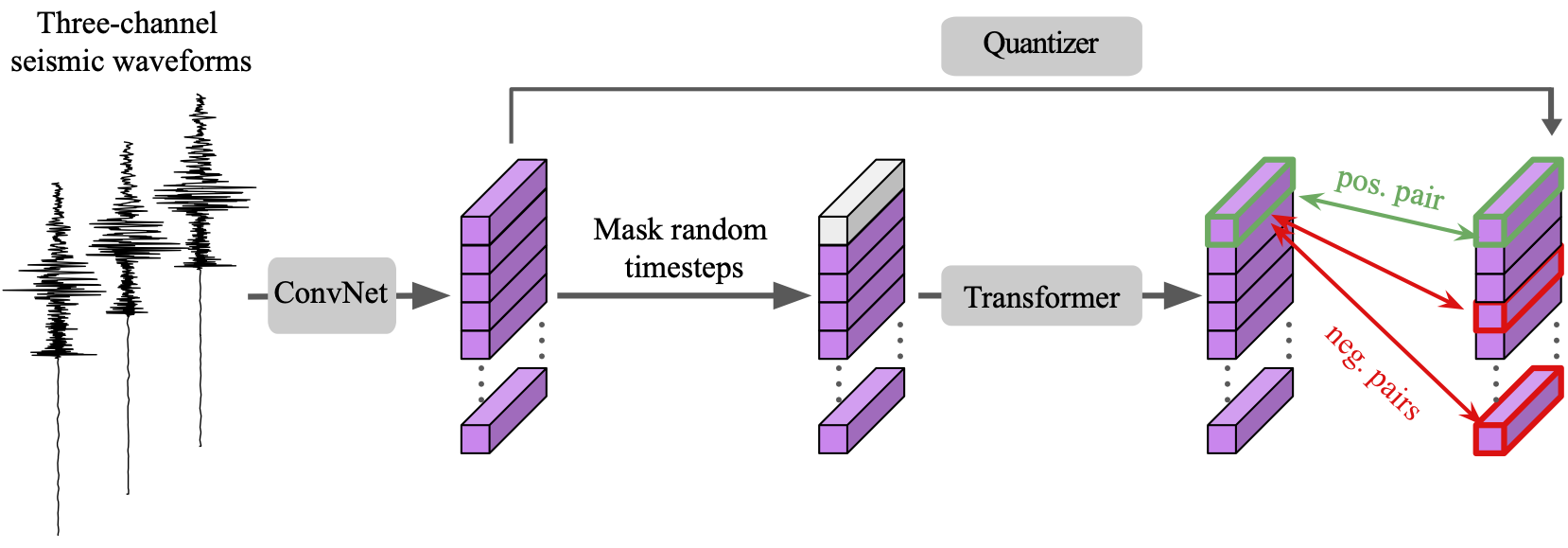 Three-channel seismic waveforms

Quantizer

ConvNet

Mask random timesteps

Transformer

pos. pair

neg. pairs